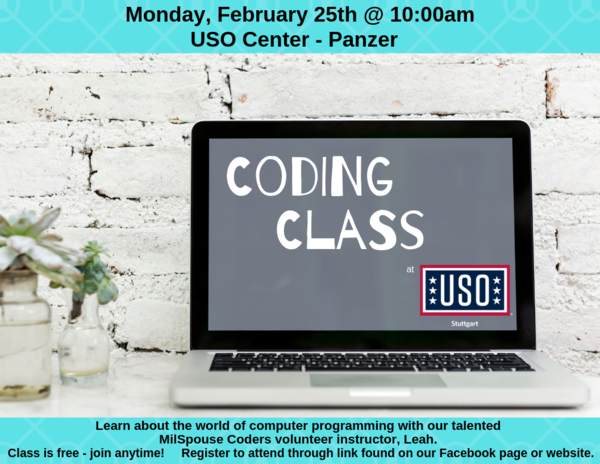 Monday, February 25th @ 10:00am
USO Center - Panzer

CODING CLASS

at

USO

Stuttgart

Learn about the world of computer programming with our talented MilSpouse Coders volunteer instructor, Leah.
Class is free - join anytime! Register to attend through link found on our Facebook page or website.